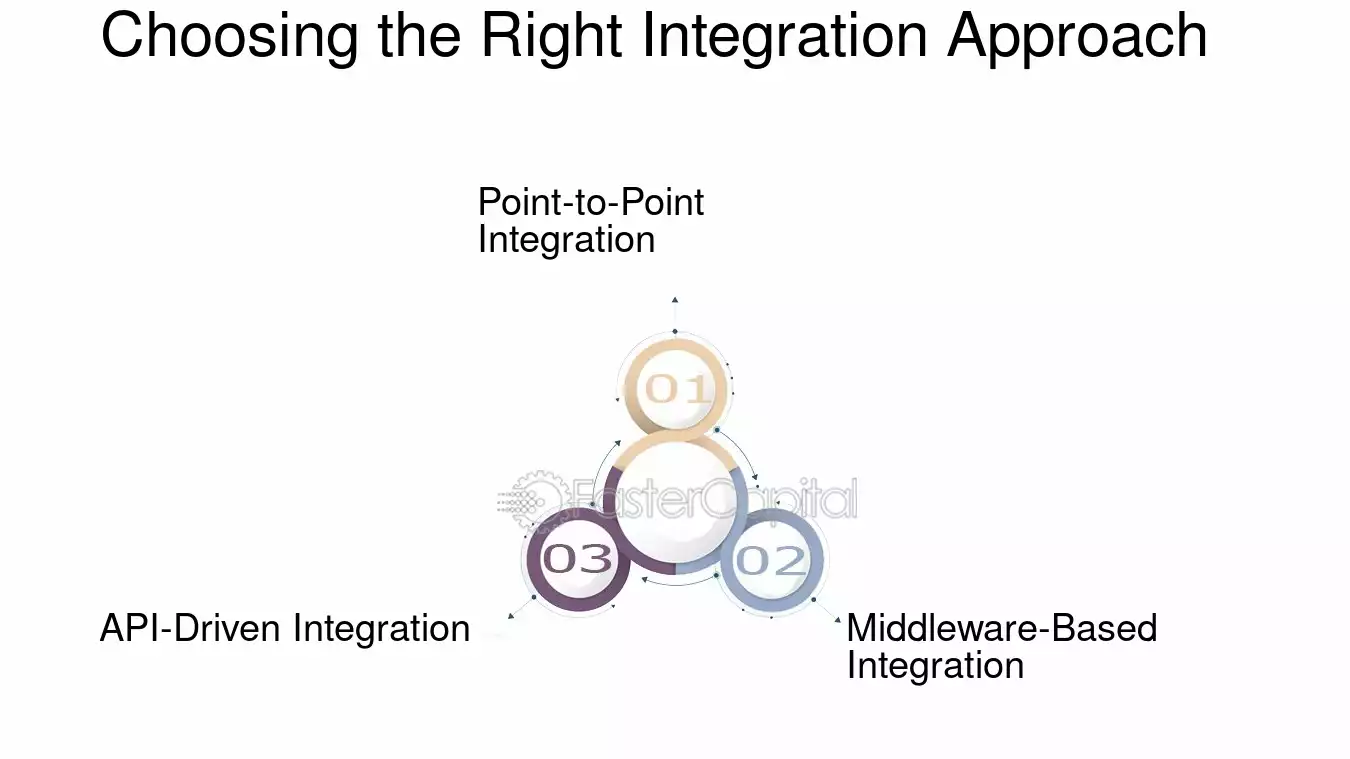 Choosing the Right Integration Approach

Point-to-Point Integration

01

03

02

API-Driven Integration

Middleware-Based Integration

FasterCapital